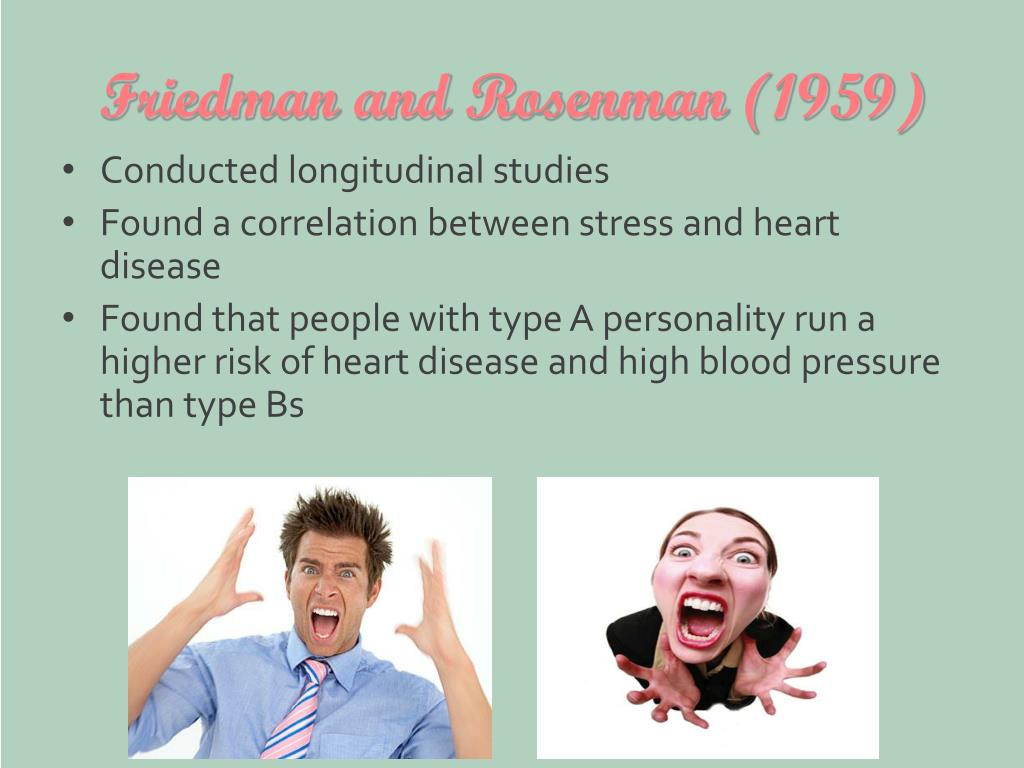 Friedman and Rosenman (1959)

• Conducted longitudinal studies
• Found a correlation between stress and heart disease
• Found that people with type A personality run a higher risk of heart disease and high blood pressure than type Bs